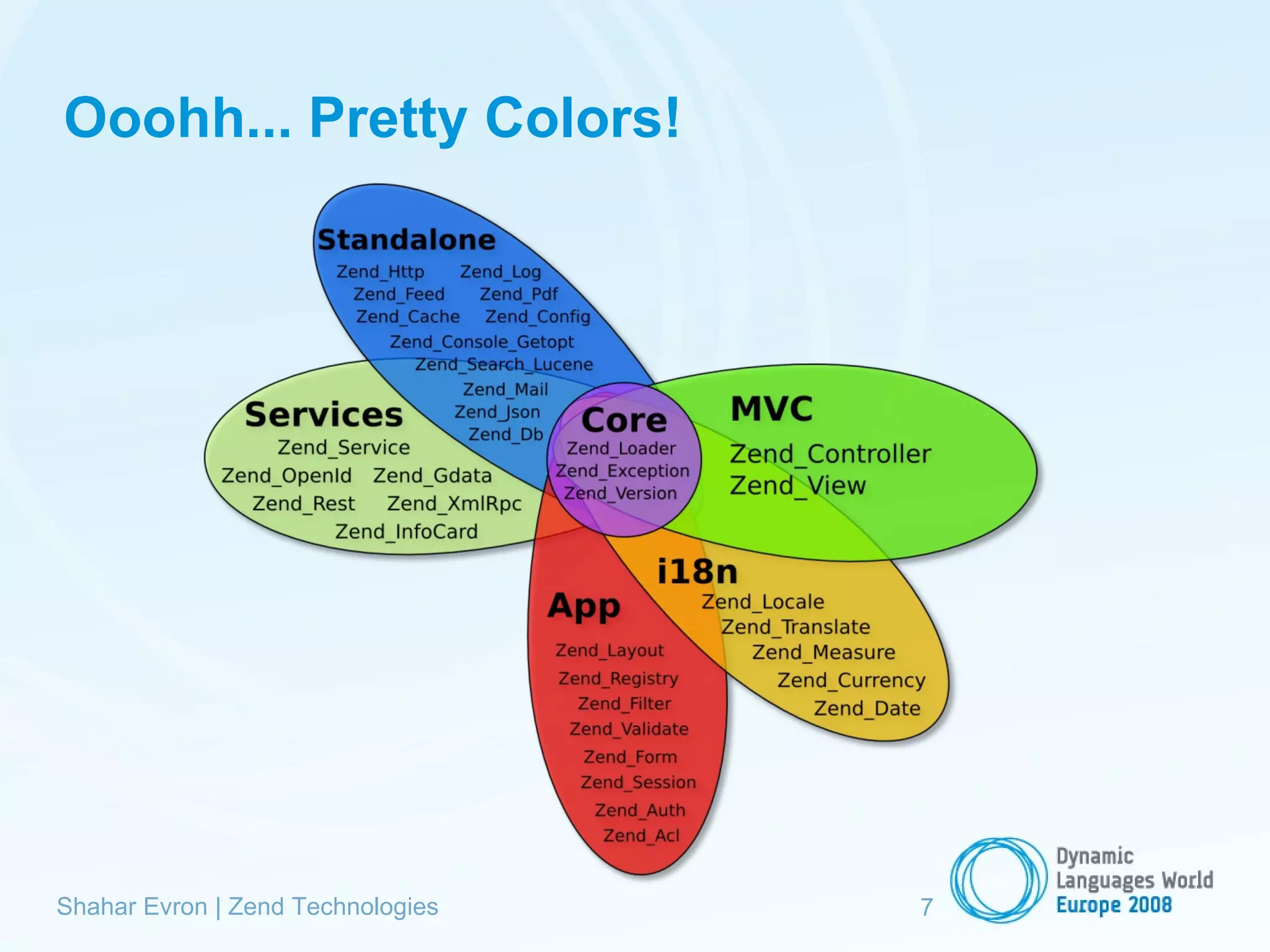 Ooohh... Pretty Colors!

Standalone
Zend_Http Zend_Log
Zend_Feed Zend_Pdf
Zend_Cache Zend_Config
Zend_Console_Getopt
Zend_Search_Lucene
Zend_Mail
Zend_Json
Zend_Db

Services
Zend_Service
Zend_OpenId Zend_Gdata
Zend_Rest Zend_XmlRpc
Zend_InfoCard

Core
Zend_Loader
Zend_Exception
Zend_Version

MVC
Zend_Controller
Zend_View

i18n
Zend_Locale
Zend_Translate
Zend_Measure
Zend_Currency
Zend_Date

App
Zend_Layout
Zend_Registry
Zend_Filter
Zend_Validate
Zend_Form
Zend_Session
Zend_Auth
Zend_Acl

Shahar Evron | Zend Technologies

7

Dynamic Languages World Europe 2008